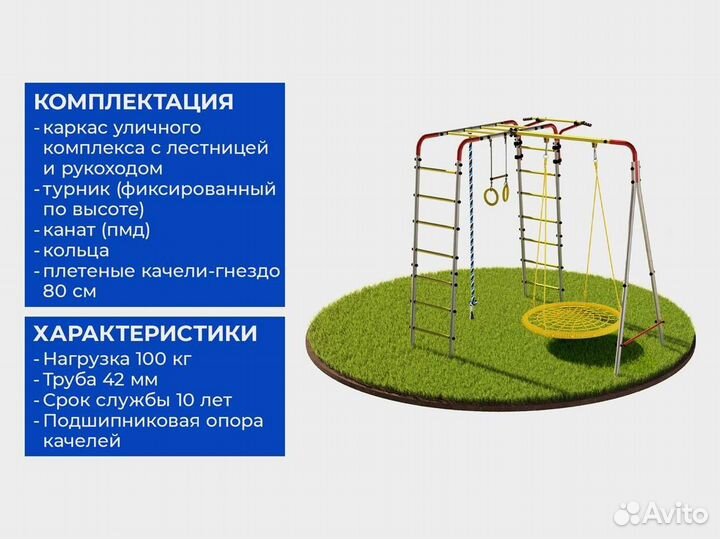 КОМПЛЕКТАЦИЯ
- каркас уличного комплекса с лестницей и рукоходом
- турник (фиксированный по высоте)
- канат (пмд)
- кольца
- плетеные качели-гнездо 80 см

ХАРАКТЕРИСТИКИ
- Нагрузка 100 кг
- Труба 42 мм
- Срок службы 10 лет
- Подшипниковая опора качелей

Avito